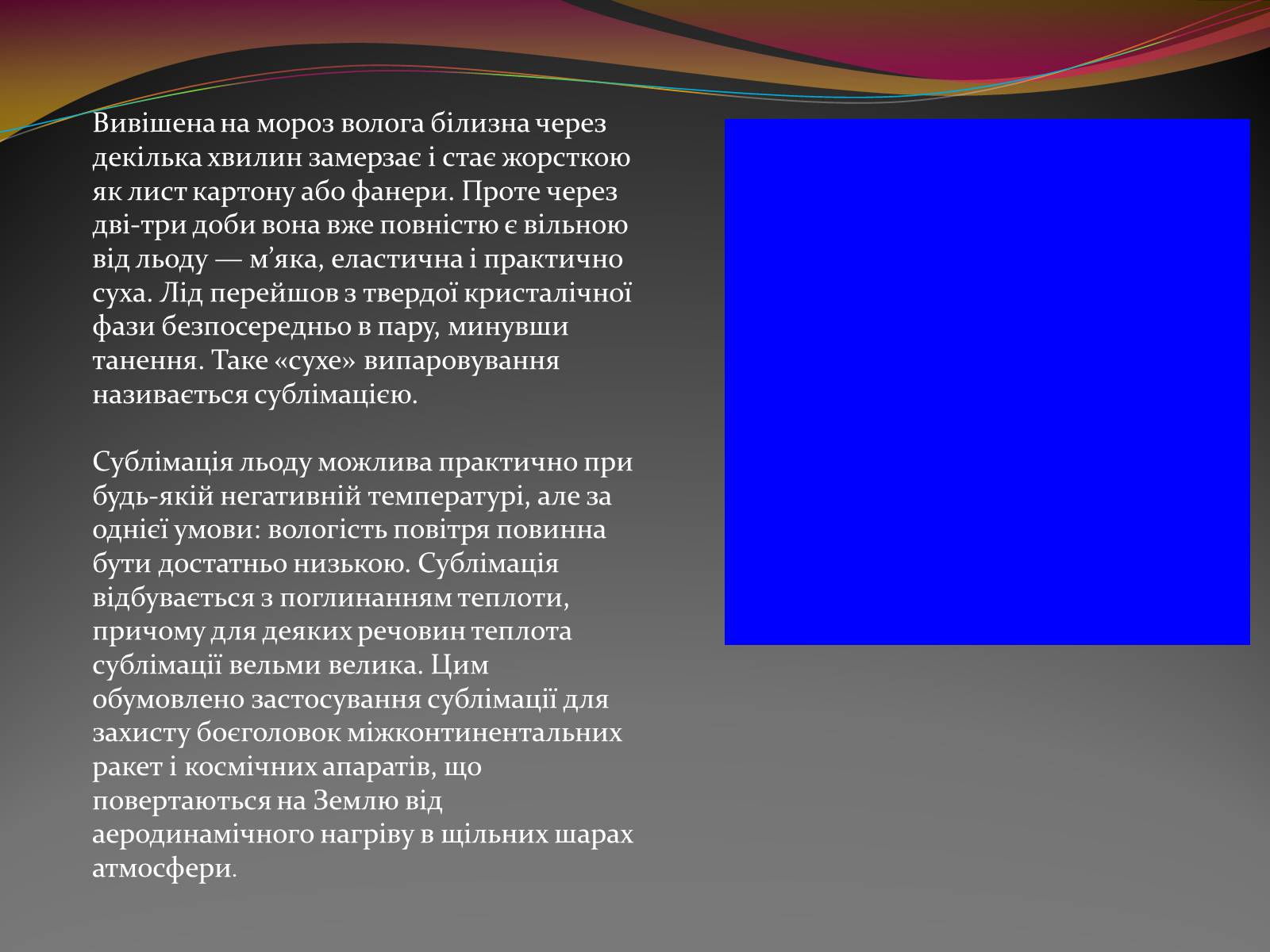 Вивішена на мороз волога білизна через декілька хвилин замерзає і стає жорсткою як лист картону або фанери. Проте через дві-три доби вона вже повністю є вільною від льоду — м’яка, еластична і практично суха. Лід перейшов з твердої кристалічної фази безпосередньо в пару, минувши танення. Таке «сухе» випаровування називається сублімацією.

Сублімація льоду можлива практично при будь-якій негативній температурі, але за однієї умови: вологість повітря повинна бути достатньо низькою. Сублімація відбувається з поглинанням теплоти, причому для деяких речовин теплота сублімації вельми велика. Цим обумовлено застосування сублімації для захисту боєголовок міжконтинентальних ракет і космічних апаратів, що повертаються на Землю від аеродинамічного нагріву в щільних шарах атмосфери.